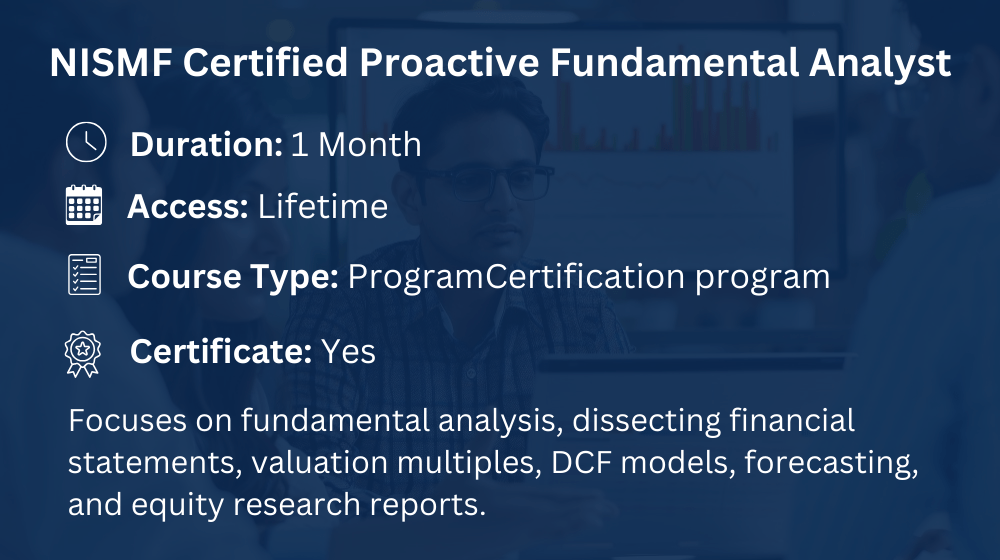 NISMF Certified Proactive Fundamental Analyst

Duration: 1 Month

Access: Lifetime

Course Type: ProgramCertification program

Certificate: Yes

Focuses on fundamental analysis, dissecting financial statements, valuation multiples, DCF models, forecasting, and equity research reports.